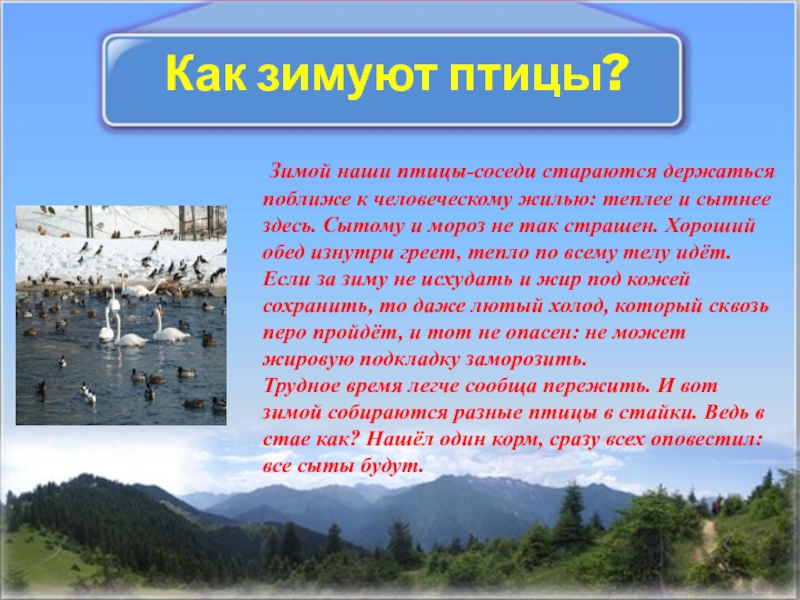 Как зимуют птицы?

Зимой наши птицы-соседи стараются держаться поближе к человеческому жилью: теплее и сытнее здесь. Сытому и мороз не так страшен. Хороший обед изнутри греет, тепло по всему телу идёт. Если за зиму не исхудать и жир под кожей сохранить, то даже лютый холод, который сквозь перо пройдёт, и тот не опасен: не может жировую подкладку заморозить.
Трудное время легче сообща пережить. И вот зимой собираются разные птицы в стайки. Ведь в стае как? Нашёл один корм, сразу всех оповестил: все сыты будут.